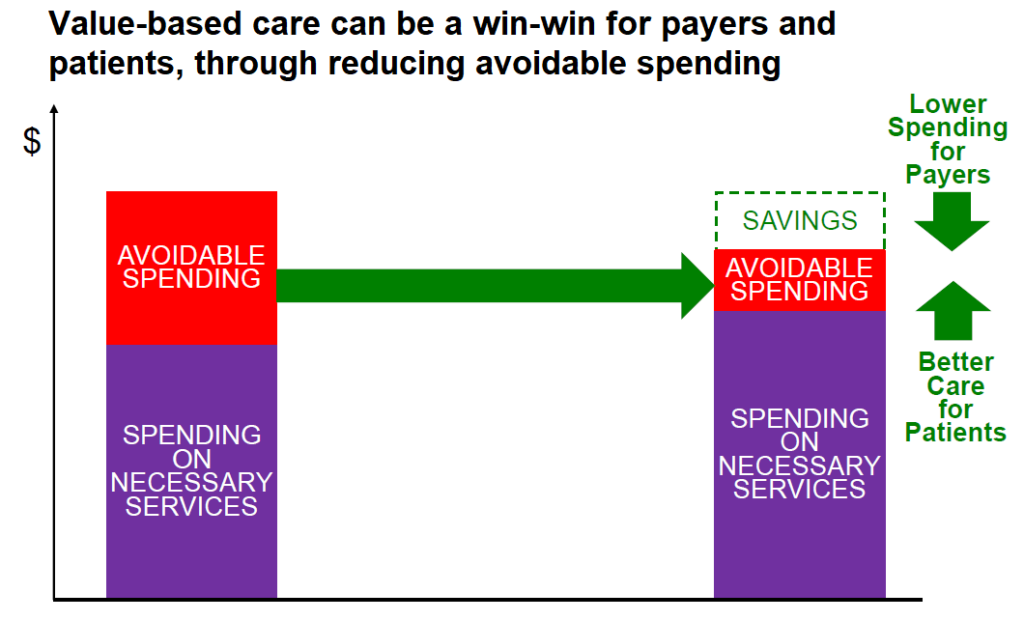 Value-based care can be a win-win for payers and patients, through reducing avoidable spending

$

AVOIDABLE SPENDING

SPENDING ON NECESSARY SERVICES

SAVINGS

AVOIDABLE SPENDING

SPENDING ON NECESSARY SERVICES

Lower Spending for Payers

Better Care for Patients